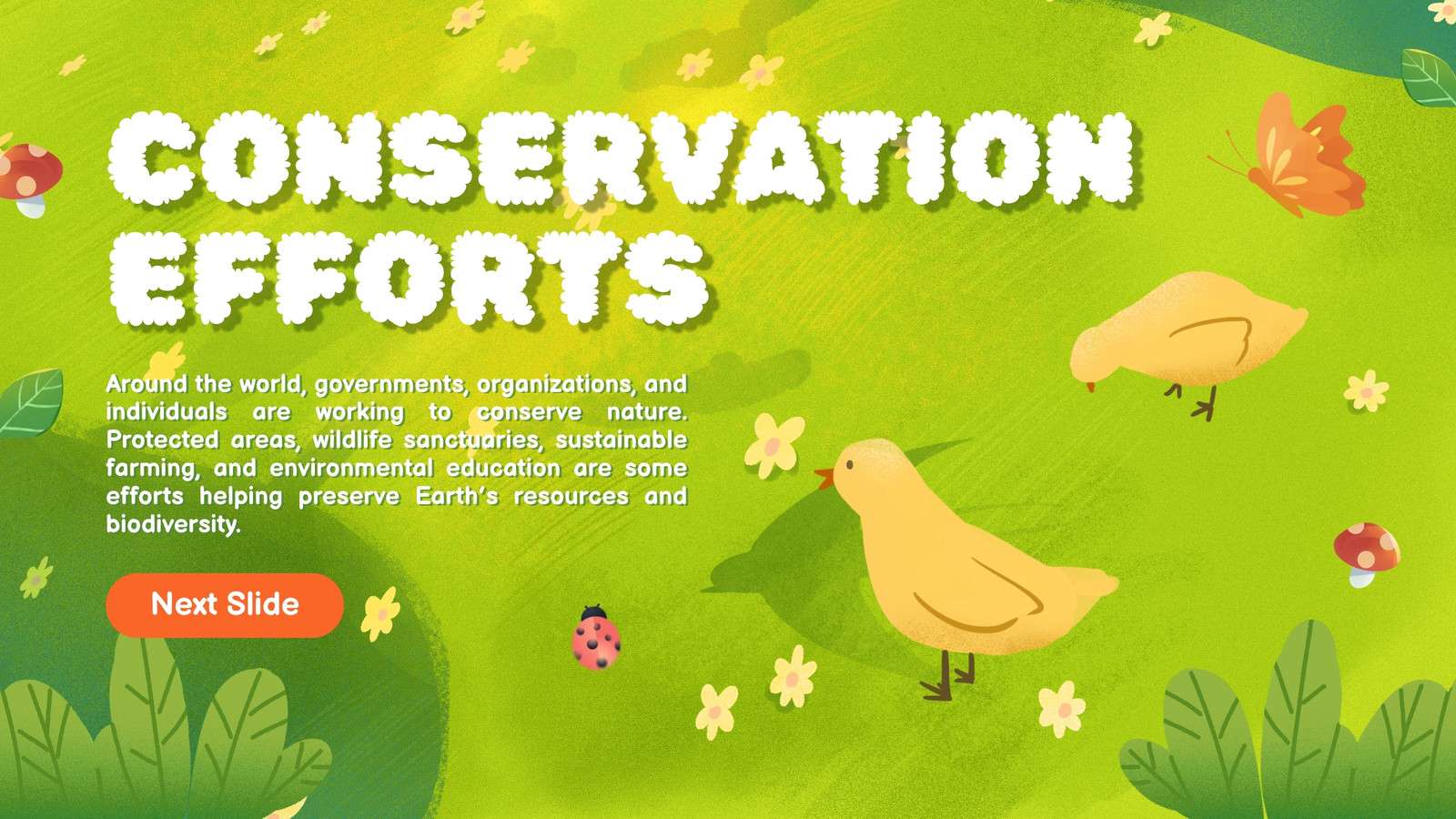 CONSERVATION EFFORTS

Around the world, governments, organizations, and individuals are working to conserve nature. Protected areas, wildlife sanctuaries, sustainable farming, and environmental education are some efforts helping preserve Earth's resources and biodiversity.

Next Slide